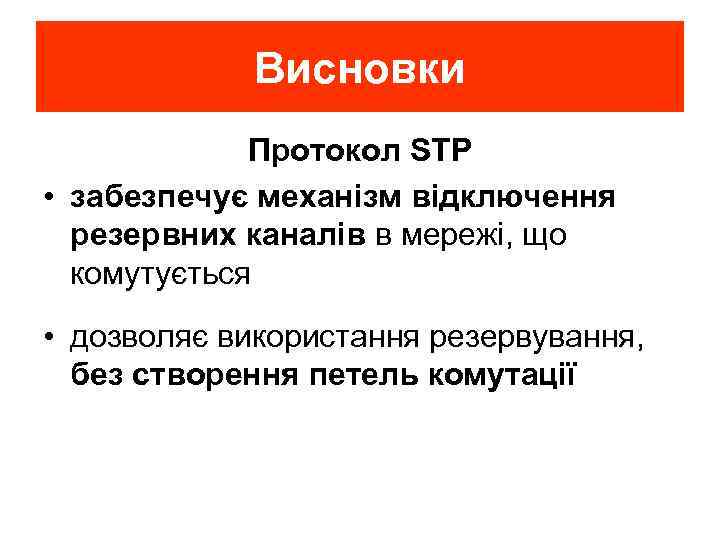 Висновки

Протокол STP

• забезпечує механізм відключення резервних каналів в мережі, що комутується

• дозволяє використання резервування, без створення петель комутації